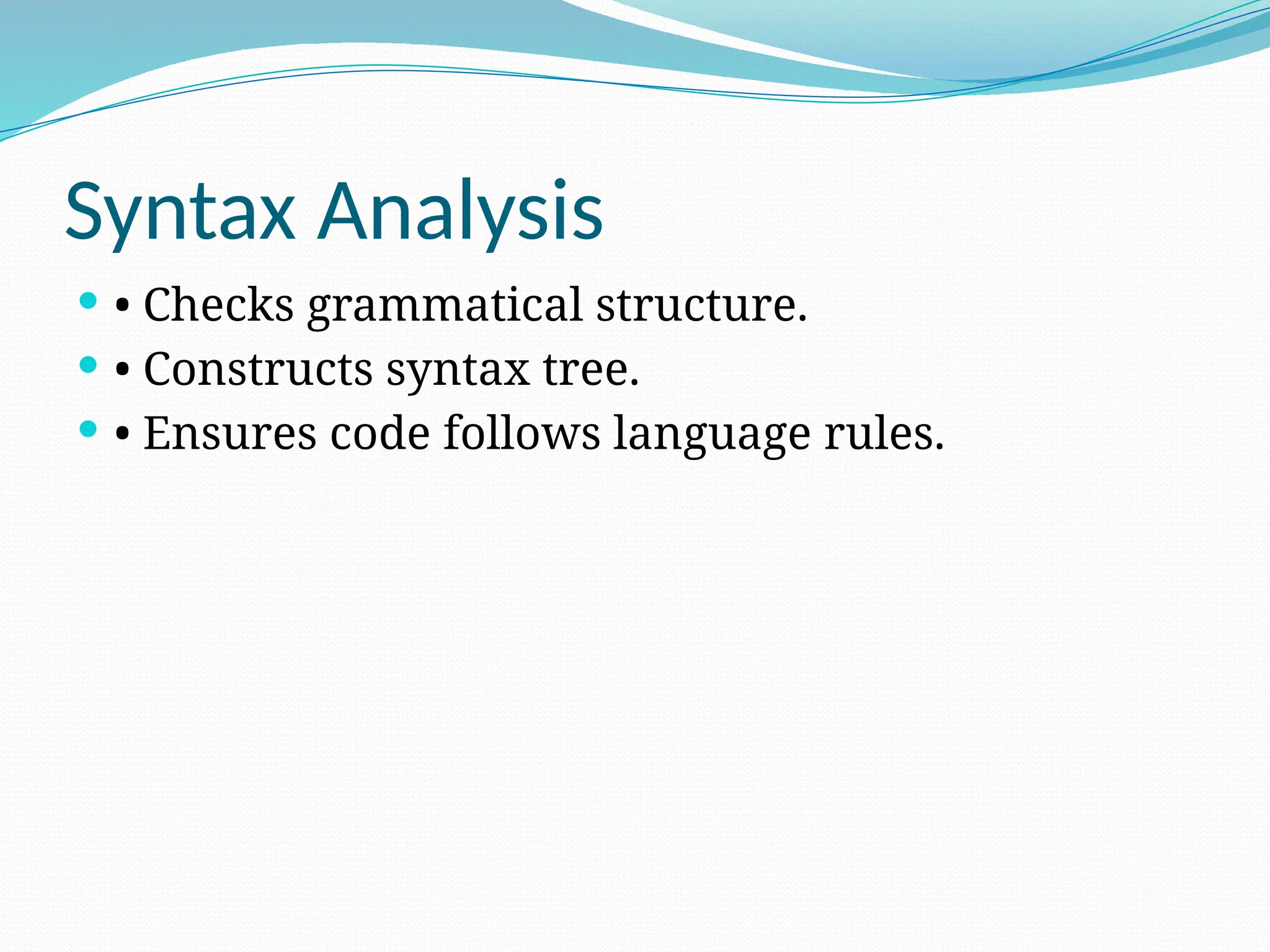 Syntax Analysis

• Checks grammatical structure.
• Constructs syntax tree.
• Ensures code follows language rules.